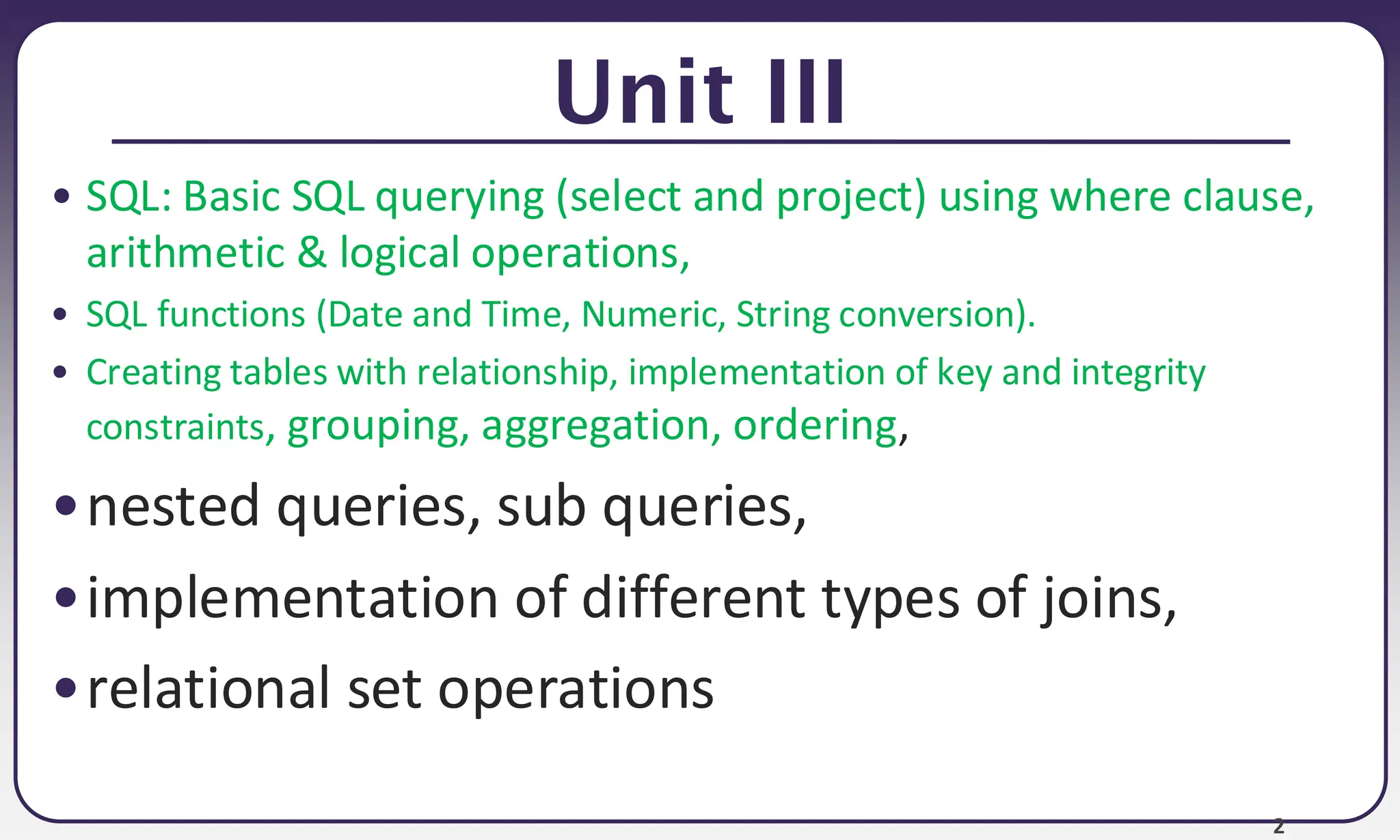 Unit III

• SQL: Basic SQL querying (select and project) using where clause, arithmetic & logical operations,

• SQL functions (Date and Time, Numeric, String conversion).

• Creating tables with relationship, implementation of key and integrity constraints, grouping, aggregation, ordering,

• nested queries, sub queries,

• implementation of different types of joins,

• relational set operations

2